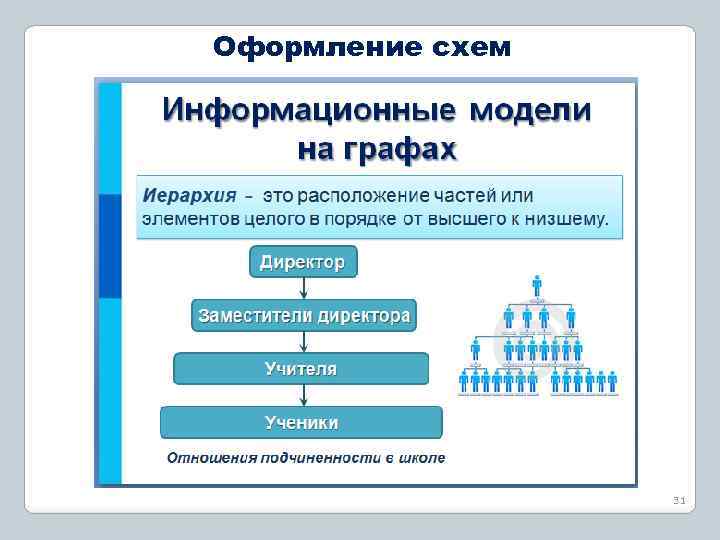 Оформление схем

Информационные модели на графах

Иерархия - это расположение частей или элементов целого в порядке от высшего к низшему.

Директор

Заместители директора

Учителя

Ученики

Отношения подчиненности в школе

31